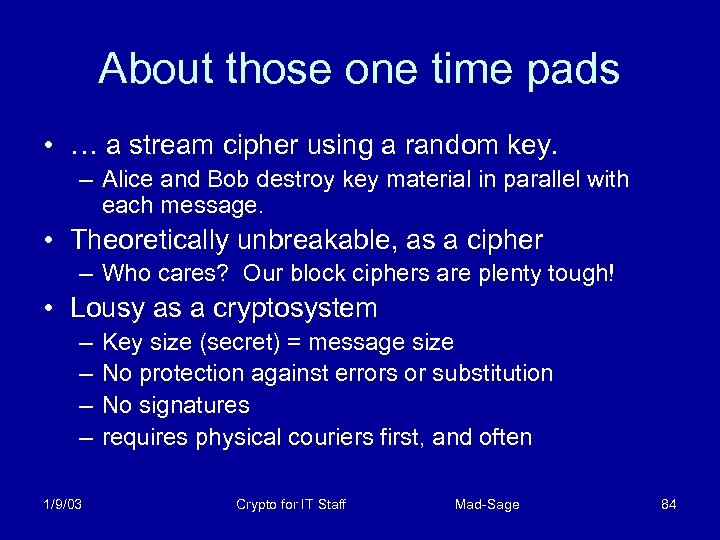 About those one time pads

• … a stream cipher using a random key.
  – Alice and Bob destroy key material in parallel with each message.
• Theoretically unbreakable, as a cipher
  – Who cares? Our block ciphers are plenty tough!
• Lousy as a cryptosystem
  – Key size (secret) = message size
  – No protection against errors or substitution
  – No signatures
  – requires physical couriers first, and often

1/9/03 Crypto for IT Staff Mad-Sage 84